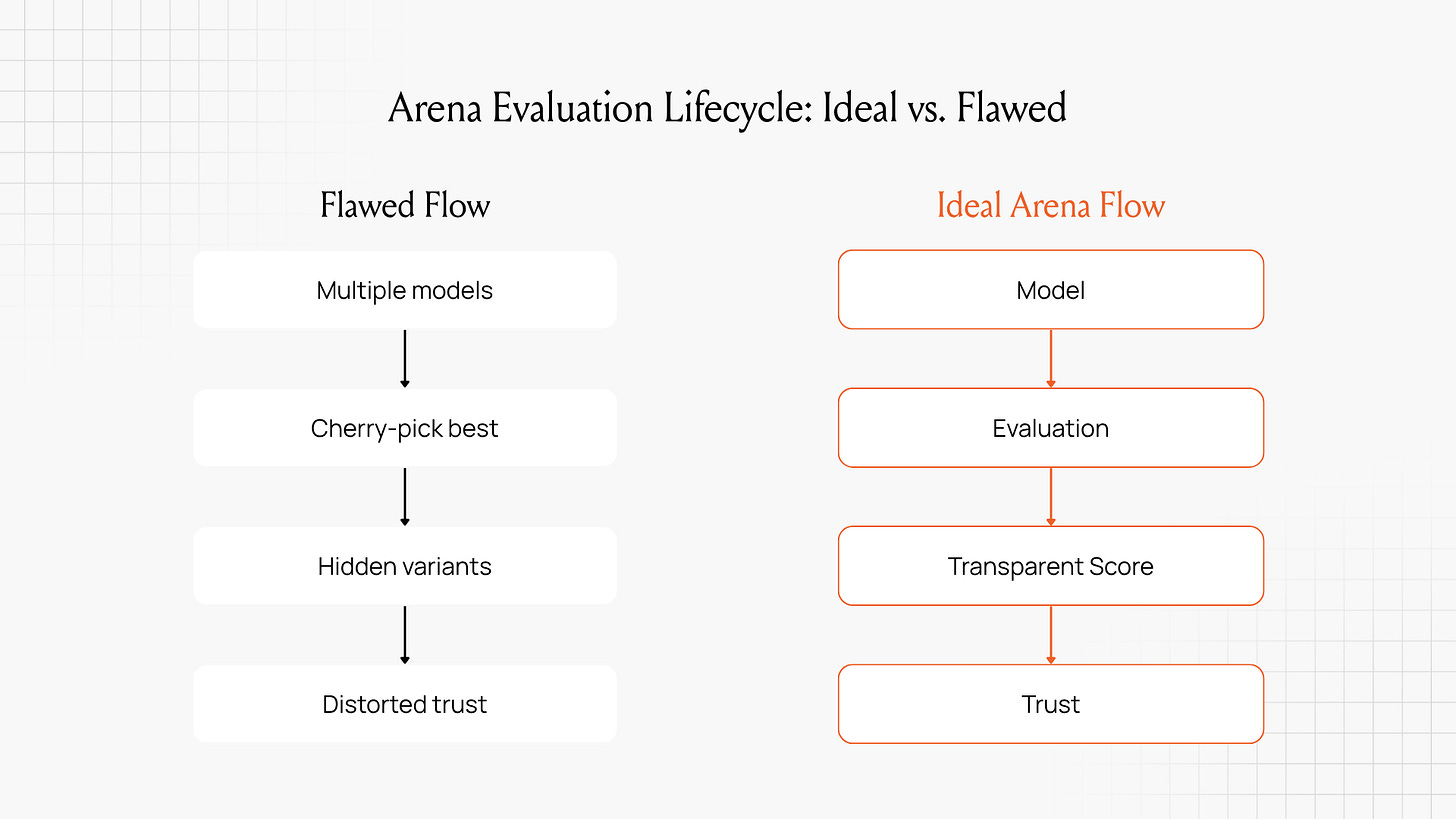 Arena Evaluation Lifecycle: Ideal vs. Flawed

Flawed Flow

Multiple models

Cherry-pick best

Hidden variants

Distorted trust

Ideal Arena Flow

Model

Evaluation

Transparent Score

Trust